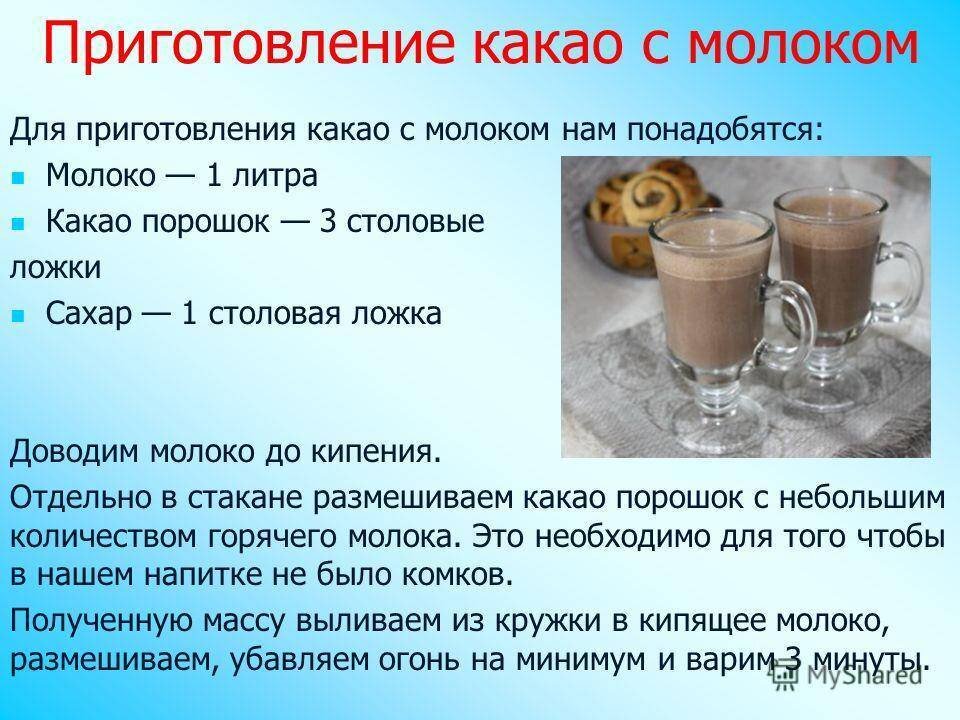 Приготовление какао с молоком

Для приготовления какао с молоком нам понадобятся:

Молоко — 1 литра

Какао порошок — 3 столовые ложки

Сахар — 1 столовая ложка

Доводим молоко до кипения.

Отдельно в стакане размешиваем какао порошок с небольшим количеством горячего молока. Это необходимо для того чтобы в нашем напитке не было комков.

Полученную массу выливаем из кружки в кипящее молоко, размешиваем, убавляем огонь на минимум и варим 3 минуты.

MyShared